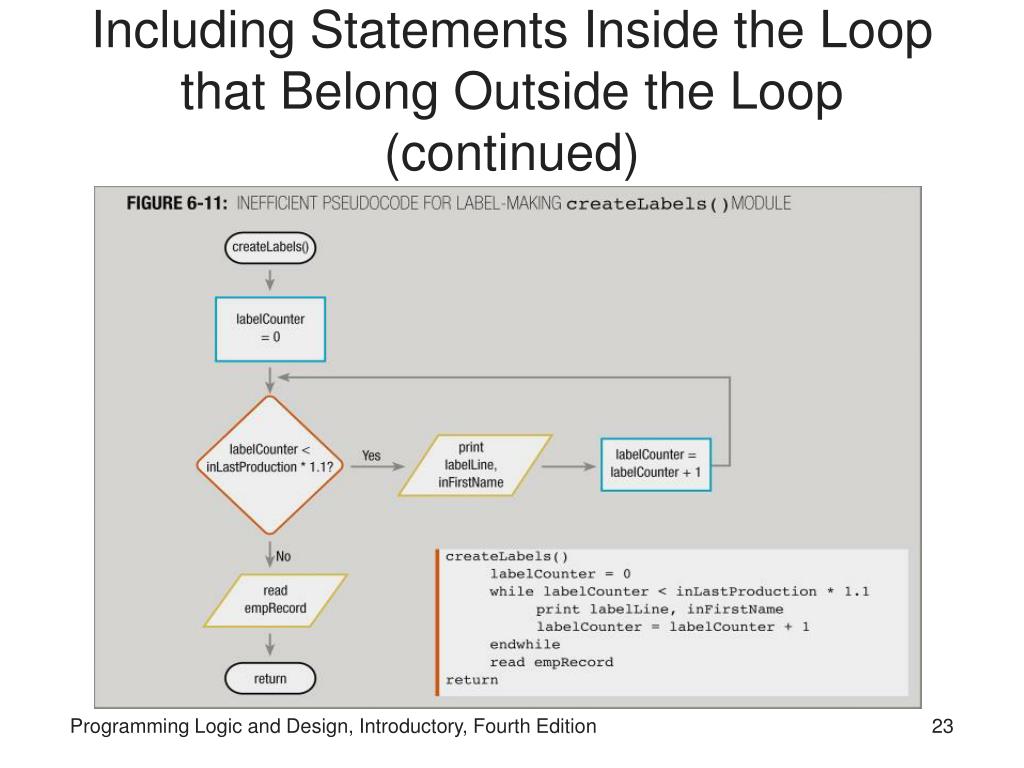 Including Statements Inside the Loop that Belong Outside the Loop (continued)

FIGURE 6-11: INEFFICIENT PSEUDOCODE FOR LABEL-MAKING createLabels() MODULE

createLabels()

labelCounter = 0

labelCounter < inLastProduction * 1.1?

Yes

print labelLine, inFirstName

labelCounter = labelCounter + 1

No

read empRecord

return

createLabels()
labelCounter = 0
while labelCounter < inLastProduction * 1.1
print labelLine, inFirstName
labelCounter = labelCounter + 1
endwhile
read empRecord
return

Programming Logic and Design, Introductory, Fourth Edition

23